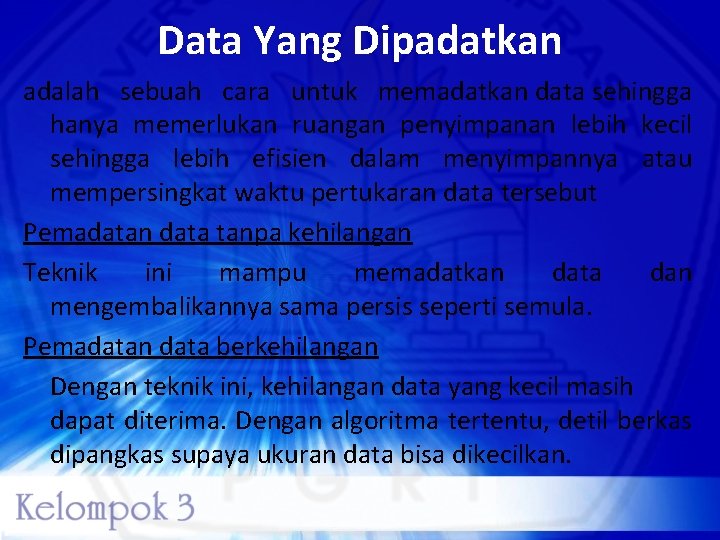 Data Yang Dipadatkan

adalah sebuah cara untuk memadatkan data sehingga hanya memerlukan ruangan penyimpanan lebih kecil sehingga lebih efisien dalam menyimpannya atau mempersingkat waktu pertukaran data tersebut

Pemadatan data tanpa kehilangan

Teknik ini mampu memadatkan data dan mengembalikannya sama persis seperti semula.

Pemadatan data berkehilangan

Dengan teknik ini, kehilangan data yang kecil masih dapat diterima. Dengan algoritma tertentu, detil berkas dipangkas supaya ukuran data bisa dikecilkan.

Kelompok 3